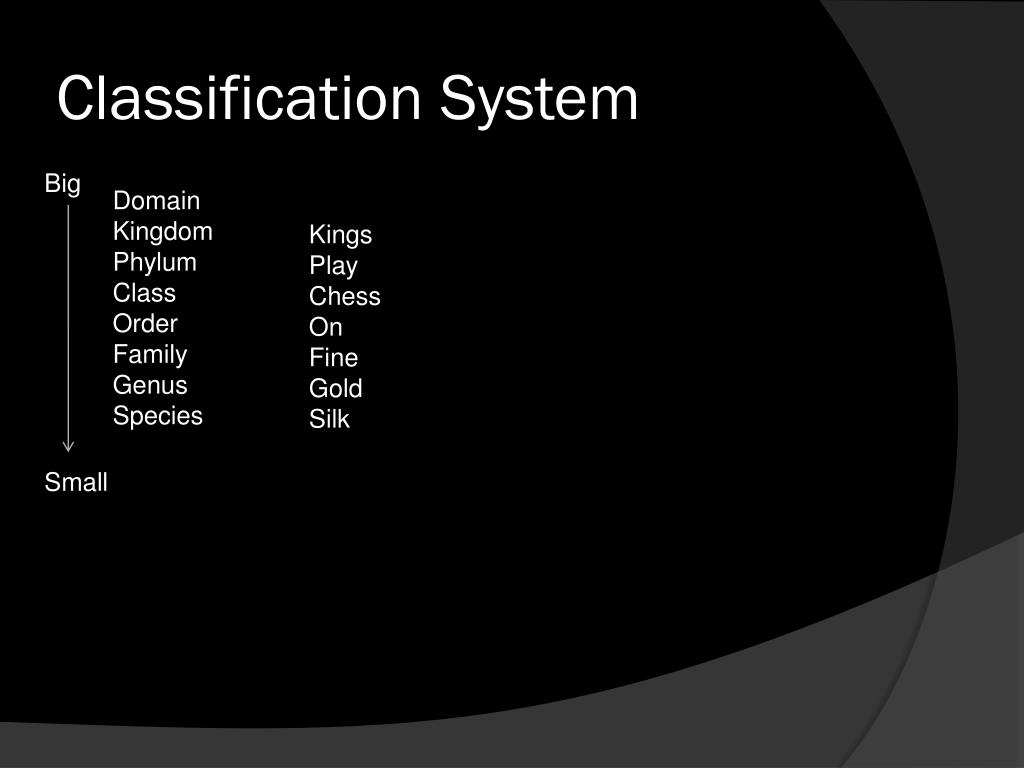 Classification System

Big

Domain
Kingdom
Phylum
Class
Order
Family
Genus
Species

Small

Kings
Play
Chess
On
Fine
Gold
Silk